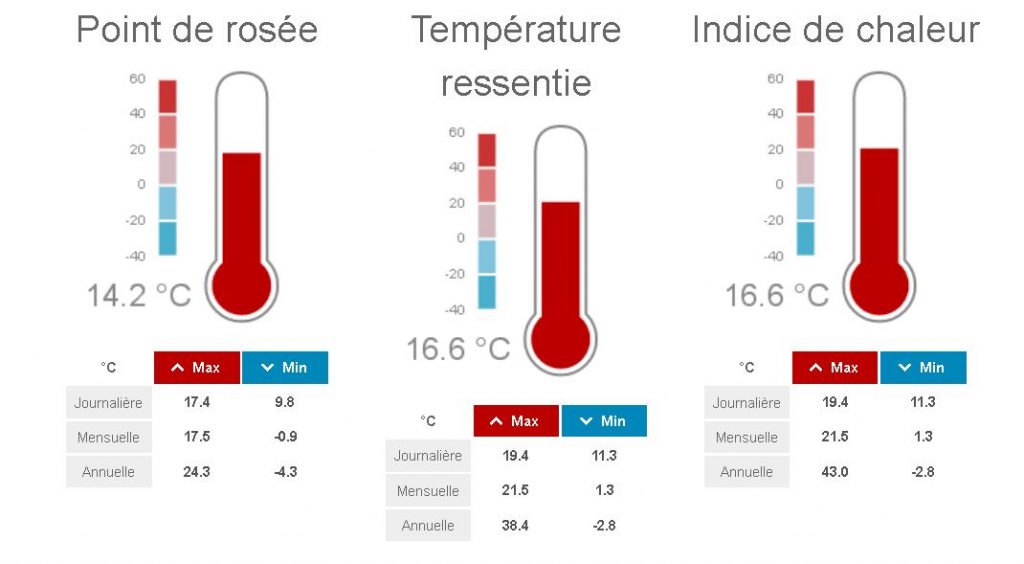 Point de rosée

60
40
20
0
-20
-40

14.2 °C

| °C | Max | Min |
|---|---|---|
| Journalière | 17.4 | 9.8 |
| Mensuelle | 17.5 | -0.9 |
| Annuelle | 24.3 | -4.3 |

Température ressentie

60
40
20
0
-20
-40

16.6 °C

| °C | Max | Min |
|---|---|---|
| Journalière | 19.4 | 11.3 |
| Mensuelle | 21.5 | 1.3 |
| Annuelle | 38.4 | -2.8 |

Indice de chaleur

60
40
20
0
-20
-40

16.6 °C

| °C | Max | Min |
|---|---|---|
| Journalière | 19.4 | 11.3 |
| Mensuelle | 21.5 | 1.3 |
| Annuelle | 43.0 | -2.8 |